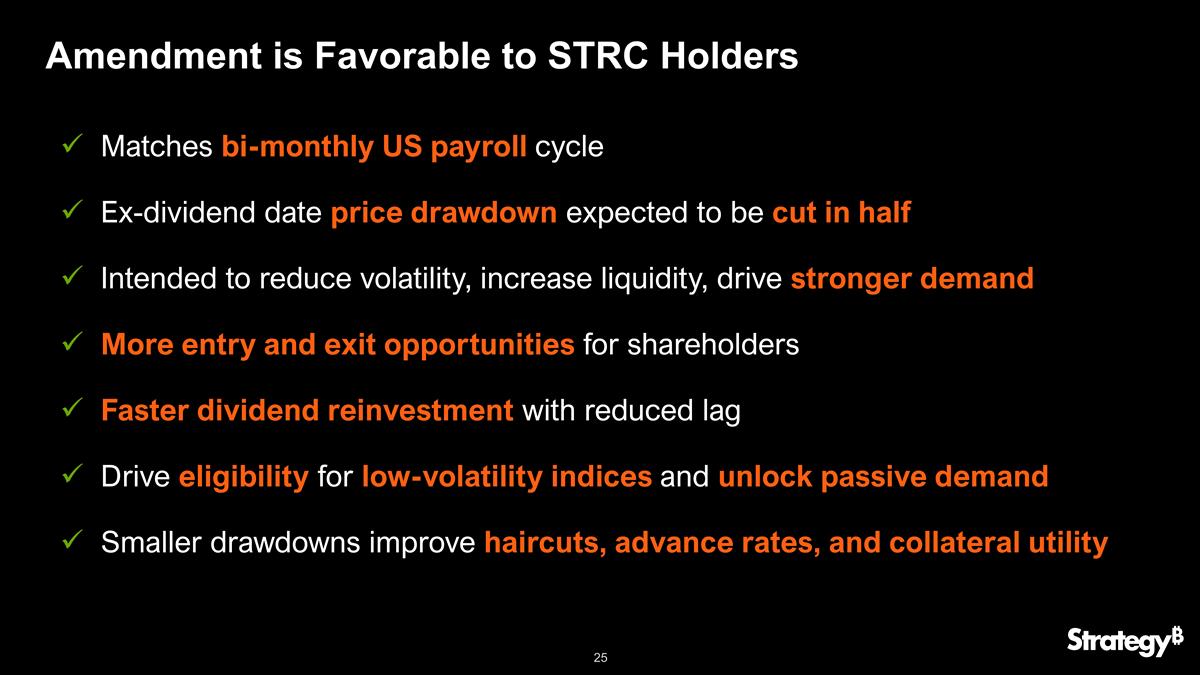 Amendment is Favorable to STRC Holders

✓ Matches bi-monthly US payroll cycle

✓ Ex-dividend date price drawdown expected to be cut in half

✓ Intended to reduce volatility, increase liquidity, drive stronger demand

✓ More entry and exit opportunities for shareholders

✓ Faster dividend reinvestment with reduced lag

✓ Drive eligibility for low-volatility indices and unlock passive demand

✓ Smaller drawdowns improve haircuts, advance rates, and collateral utility

25

Strategy₿